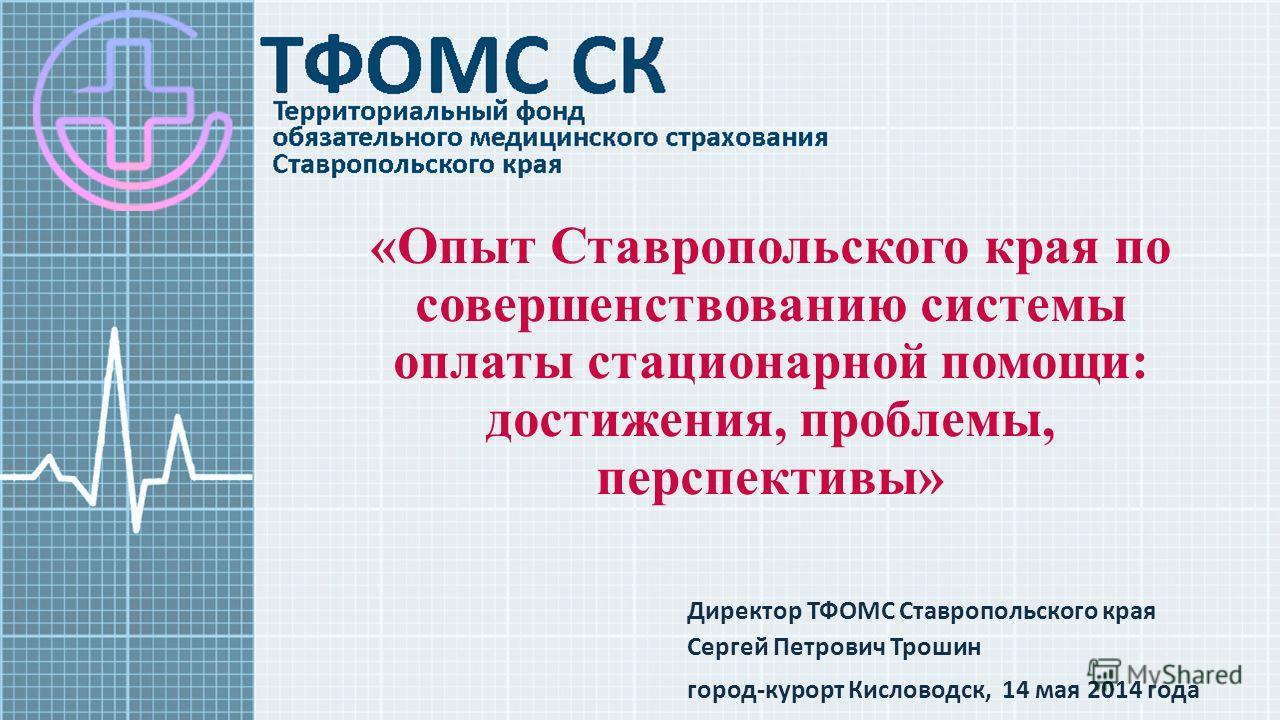 ТФОМС СК

Территориальный фонд обязательного медицинского страхования Ставропольского края

«Опыт Ставропольского края по совершенствованию системы оплаты стационарной помощи: достижения, проблемы, перспективы»

Директор ТФОМС Ставропольского края

Сергей Петрович Трошин

город-курорт Кисловодск, 14 мая 2014 года

MyShared